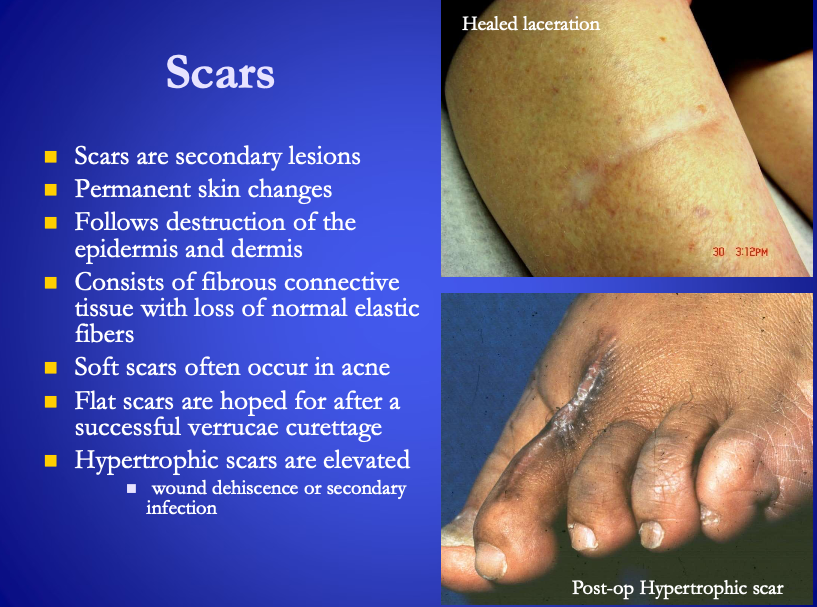 Scars

- Scars are secondary lesions
- Permanent skin changes
- Follows destruction of the epidermis and dermis
- Consists of fibrous connective tissue with loss of normal elastic fibers
- Soft scars often occur in acne
- Flat scars are hoped for after a successful verrucae curettage
- Hypertrophic scars are elevated
  - wound dehiscence or secondary infection

Healed laceration

30 3:12PM

Post-op Hypertrophic scar